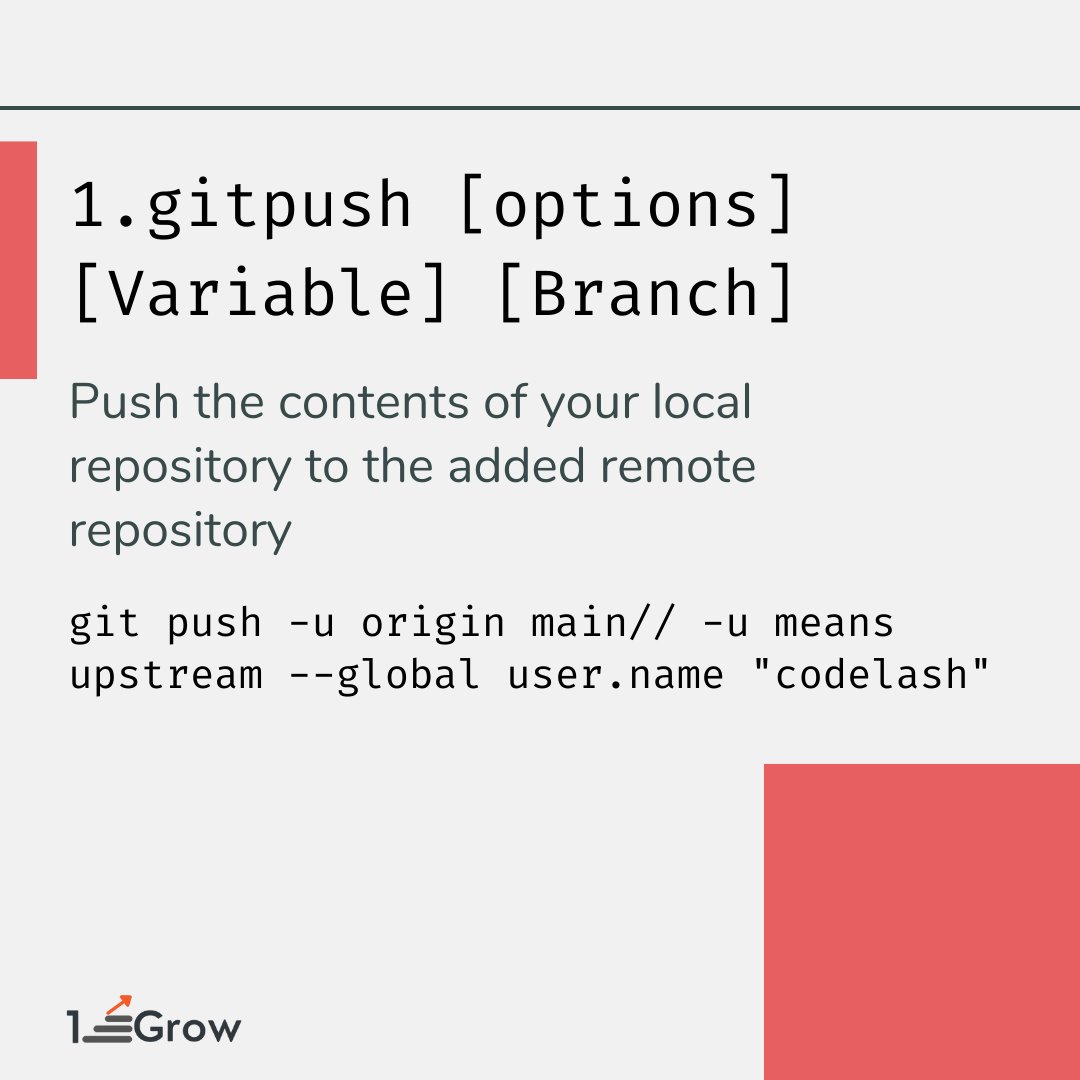 1.gitpush [options] [Variable] [Branch]

Push the contents of your local repository to the added remote repository

git push -u origin main// -u means upstream --global user.name "codelash"

1Grow